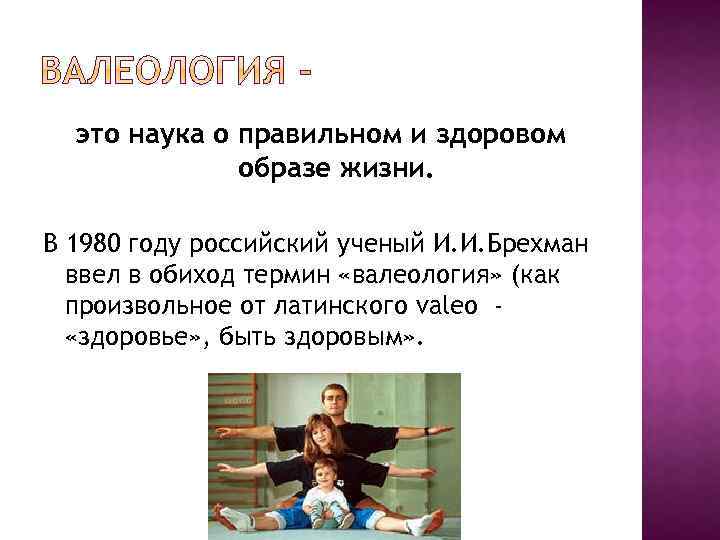 ВАЛЕОЛОГИЯ -

это наука о правильном и здоровом образе жизни.

В 1980 году российский ученый И.И.Брехман ввел в обиход термин «валеология» (как произвольное от латинского valeo - «здоровье», быть здоровым».